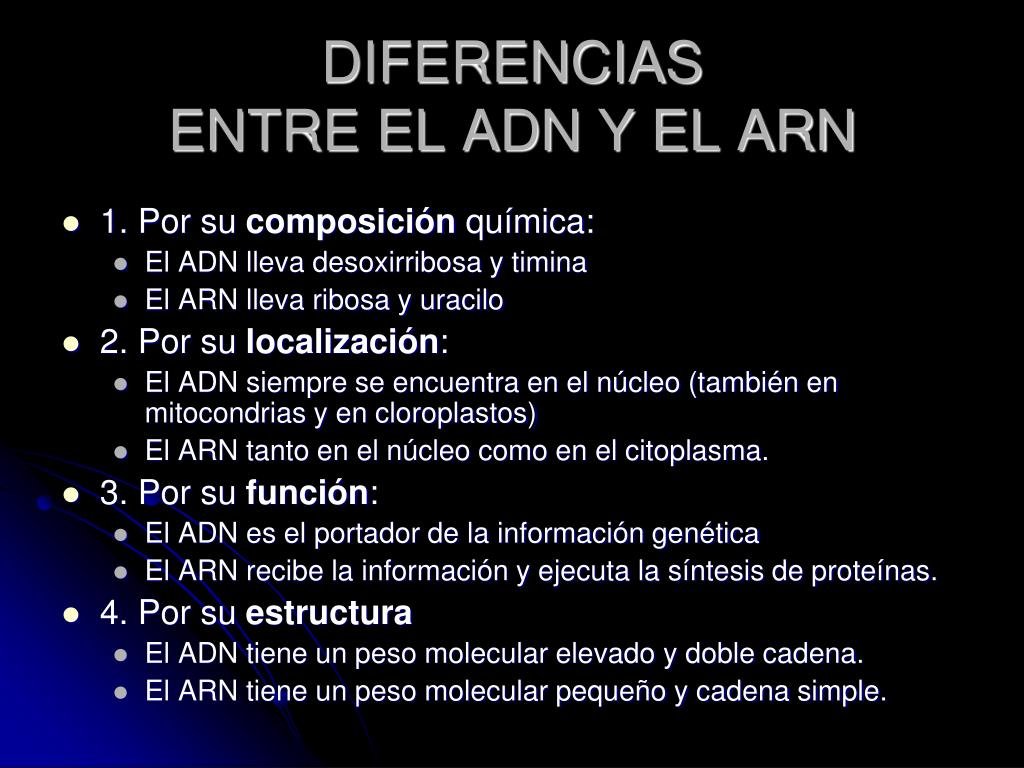 DIFERENCIAS
ENTRE EL ADN Y EL ARN

- 1. Por su composición química:
  - El ADN lleva desoxirribosa y timina
  - El ARN lleva ribosa y uracilo
- 2. Por su localización:
  - El ADN siempre se encuentra en el núcleo (también en mitocondrias y en cloroplastos)
  - El ARN tanto en el núcleo como en el citoplasma.
- 3. Por su función:
  - El ADN es el portador de la información genética
  - El ARN recibe la información y ejecuta la síntesis de proteínas.
- 4. Por su estructura
  - El ADN tiene un peso molecular elevado y doble cadena.
  - El ARN tiene un peso molecular pequeño y cadena simple.